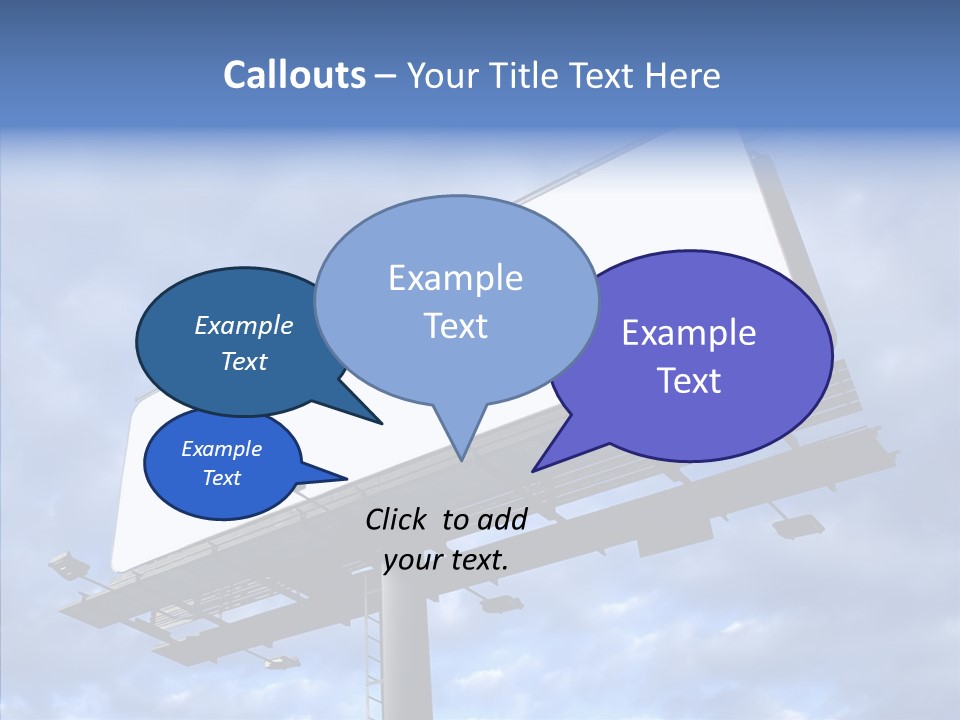 Callouts – Your Title Text Here

Example Text

Example Text

Example Text

Example Text

Click to add your text.